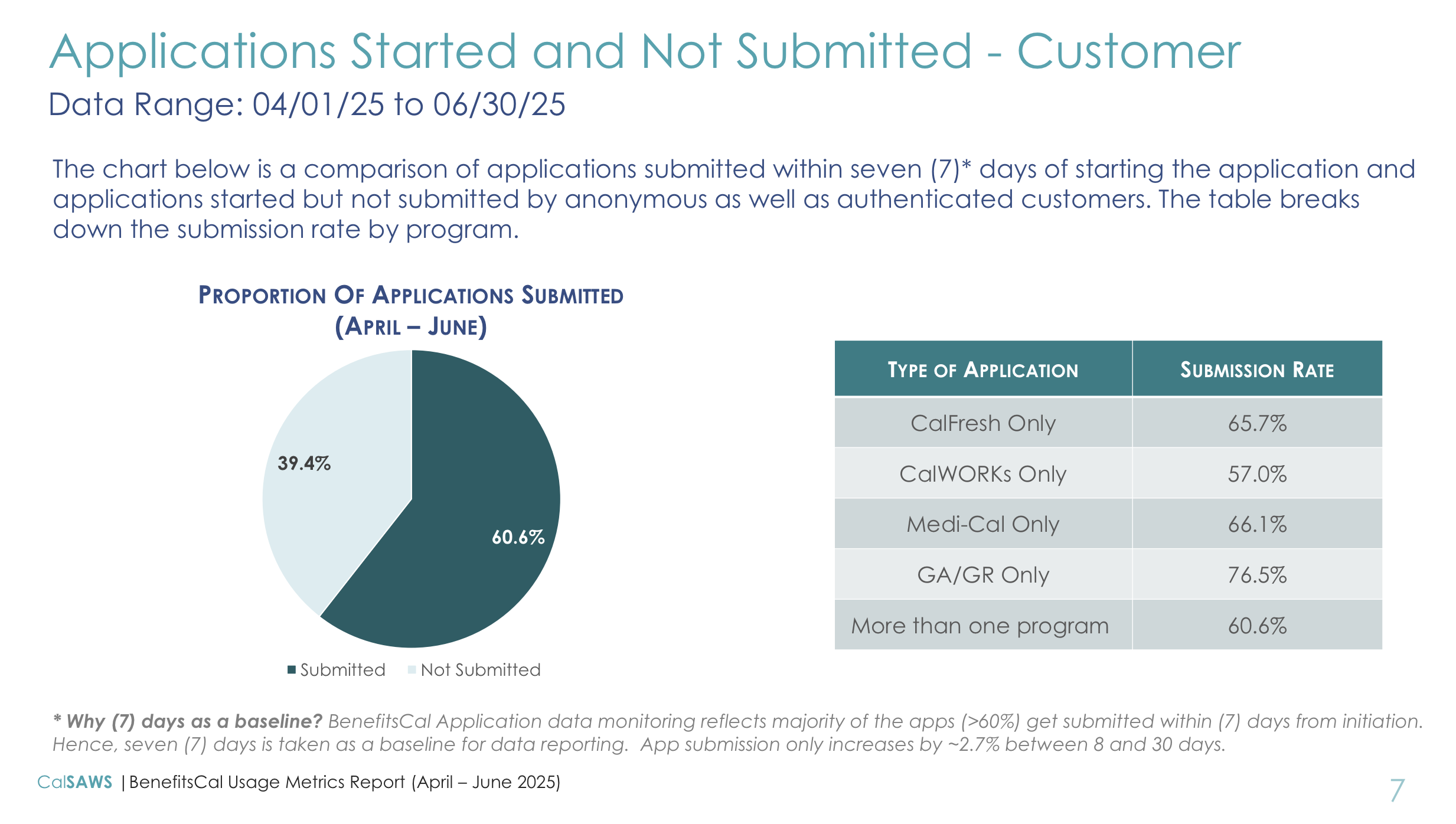 Applications Started and Not Submitted - Customer

Data Range: 04/01/25 to 06/30/25

The chart below is a comparison of applications submitted within seven (7)* days of starting the application and applications started but not submitted by anonymous as well as authenticated customers. The table breaks down the submission rate by program.

PROPORTION OF APPLICATIONS SUBMITTED (APRIL – JUNE)

39.4%

60.6%

Submitted Not Submitted

| TYPE OF APPLICATION | SUBMISSION RATE |
|---|---|
| CalFresh Only | 65.7% |
| CalWORKs Only | 57.0% |
| Medi-Cal Only | 66.1% |
| GA/GR Only | 76.5% |
| More than one program | 60.6% |

* Why (7) days as a baseline? BenefitsCal Application data monitoring reflects majority of the apps (>60%) get submitted within (7) days from initiation. Hence, seven (7) days is taken as a baseline for data reporting. App submission only increases by ~2.7% between 8 and 30 days.

CalSAWS | BenefitsCal Usage Metrics Report (April – June 2025)

7